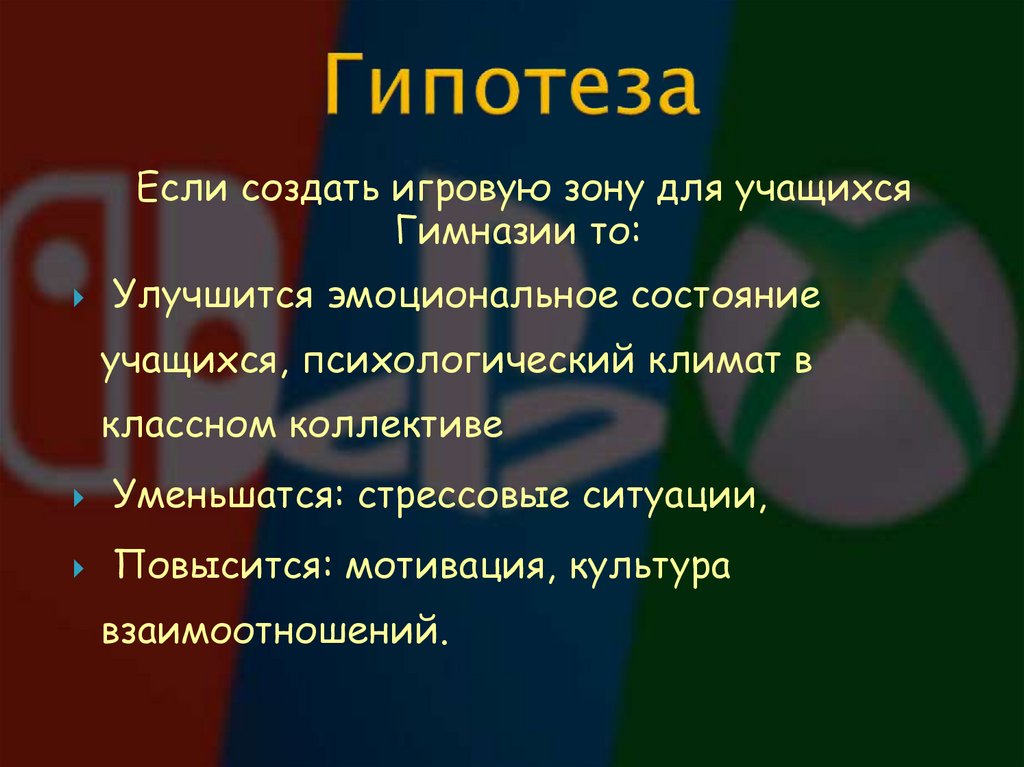 Гипотеза

Если создать игровую зону для учащихся Гимназии то:

Улучшится эмоциональное состояние учащихся, психологический климат в классном коллективе

Уменьшатся: стрессовые ситуации,

Повысится: мотивация, культура взаимоотношений.